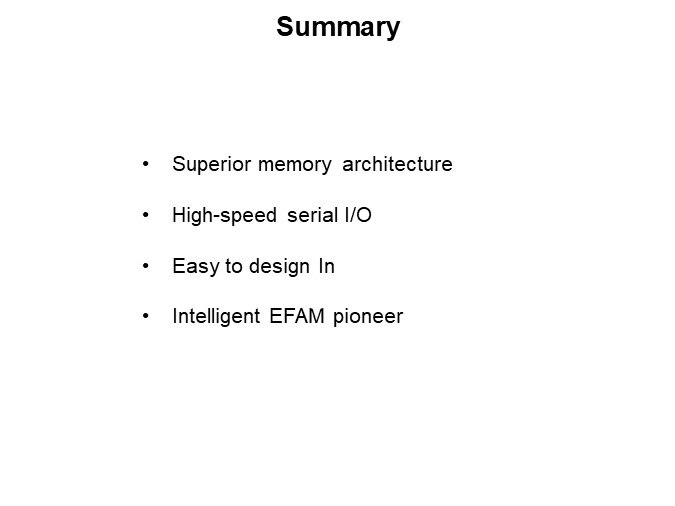 Summary

• Superior memory architecture

• High-speed serial I/O

• Easy to design In

• Intelligent EFAM pioneer